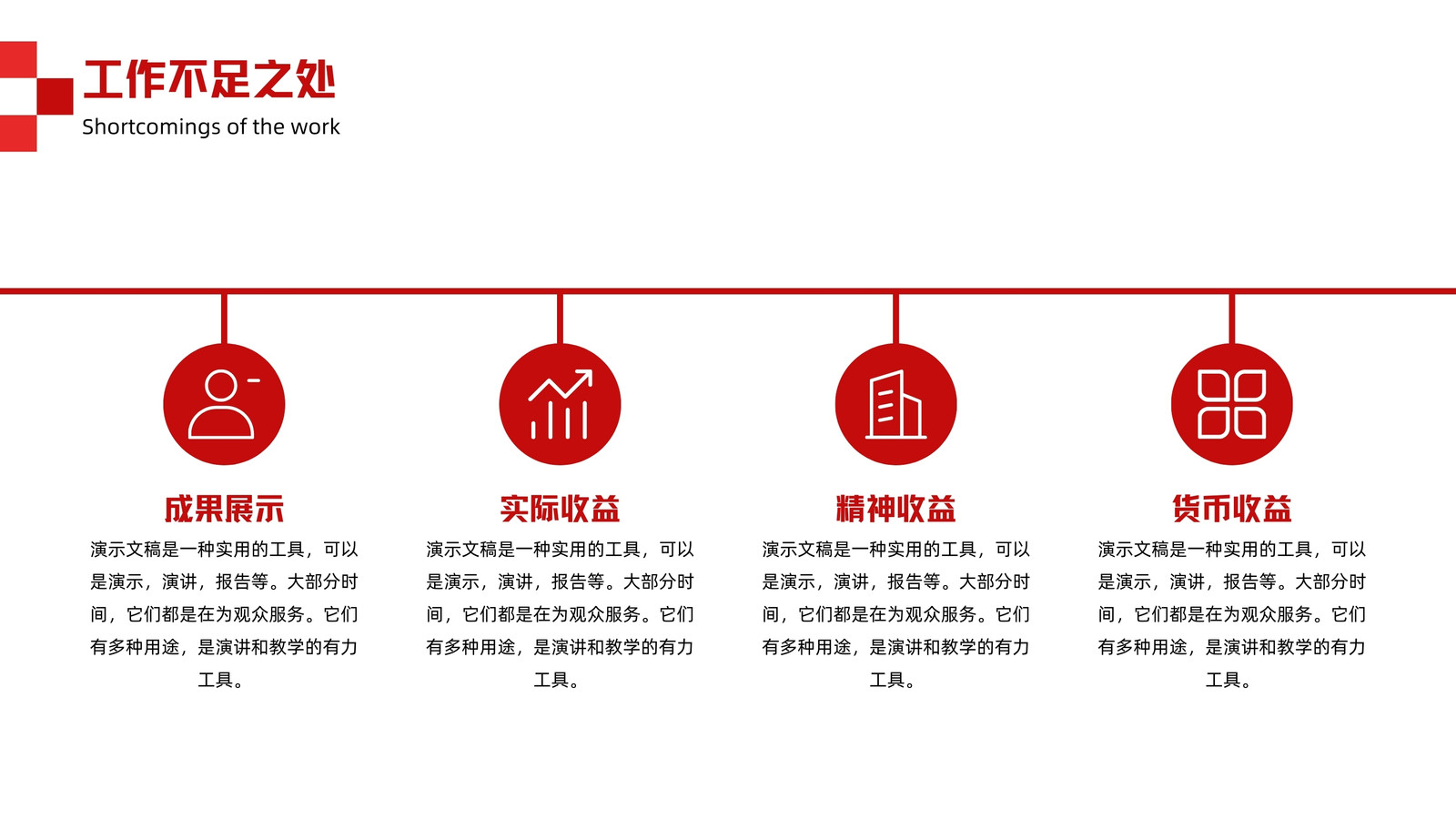 工作不足之处

Shortcomings of the work

成果展示

演示文稿是一种实用的工具，可以是演示，演讲，报告等。大部分时间，它们都是在为观众服务。它们有多种用途，是演讲和教学的有力工具。

实际收益

演示文稿是一种实用的工具，可以是演示，演讲，报告等。大部分时间，它们都是在为观众服务。它们有多种用途，是演讲和教学的有力工具。

精神收益

演示文稿是一种实用的工具，可以是演示，演讲，报告等。大部分时间，它们都是在为观众服务。它们有多种用途，是演讲和教学的有力工具。

货币收益

演示文稿是一种实用的工具，可以是演示，演讲，报告等。大部分时间，它们都是在为观众服务。它们有多种用途，是演讲和教学的有力工具。